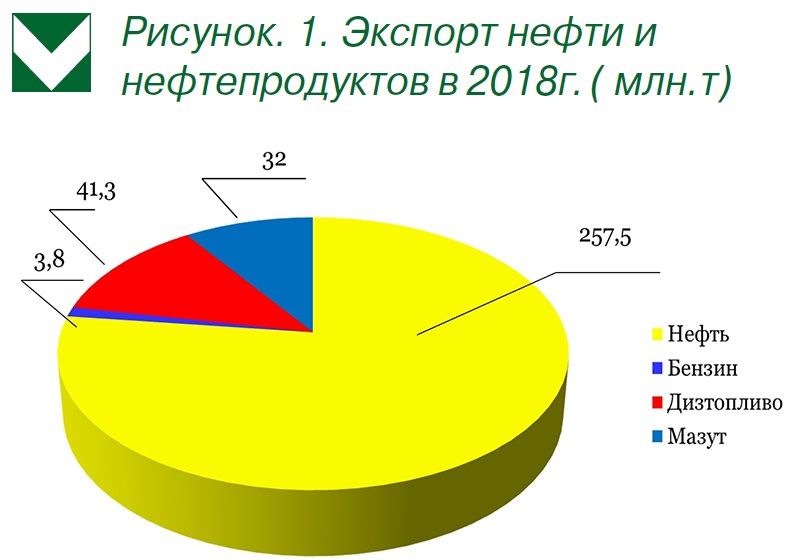 Рисунок. 1. Экспорт нефти и нефтепродуктов в 2018г. ( млн.т)

32

41,3

3,8

257,5

Нефть
Бензин
Дизтопливо
Мазут